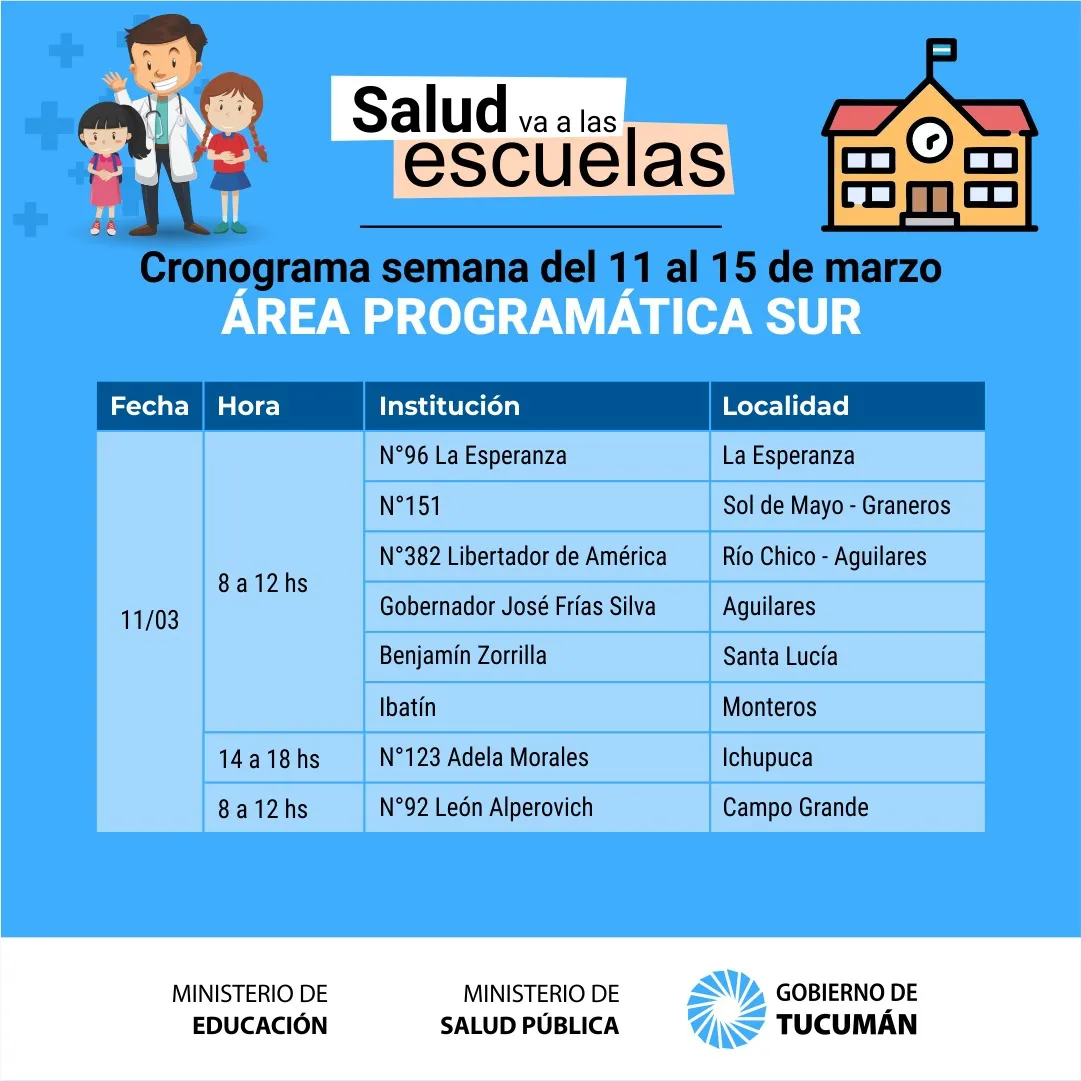 Salud va a las escuelas

Cronograma semana del 11 al 15 de marzo
ÁREA PROGRAMÁTICA SUR

| Fecha | Hora | Institución | Localidad |
|---|---|---|---|
| 11/03 | 8 a 12 hs | N°96 La Esperanza | La Esperanza |
| | | N°151 | Sol de Mayo - Graneros |
| | | N°382 Libertador de América | Río Chico - Aguilares |
| | | Gobernador José Frías Silva | Aguilares |
| | | Benjamín Zorrilla | Santa Lucía |
| | | Ibatín | Monteros |
| | 14 a 18 hs | N°123 Adela Morales | Ichupuca |
| | 8 a 12 hs | N°92 León Alperovich | Campo Grande |

MINISTERIO DE EDUCACIÓN

MINISTERIO DE SALUD PÚBLICA

GOBIERNO DE TUCUMÁN